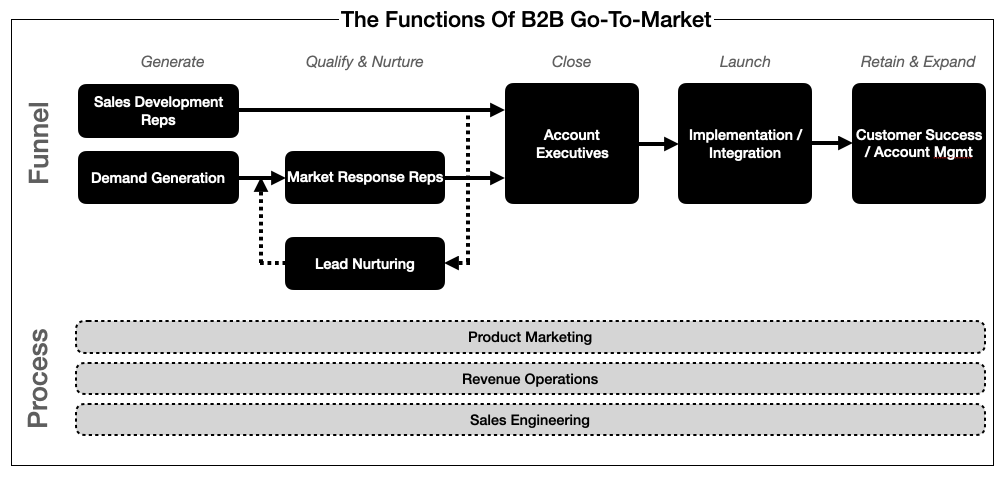 The Functions Of B2B Go-To-Market

Generate

Qualify & Nurture

Close

Launch

Retain & Expand

Funnel

Sales Development Reps

Demand Generation

Market Response Reps

Lead Nurturing

Account Executives

Implementation / Integration

Customer Success / Account Mgmt

Process

Product Marketing

Revenue Operations

Sales Engineering